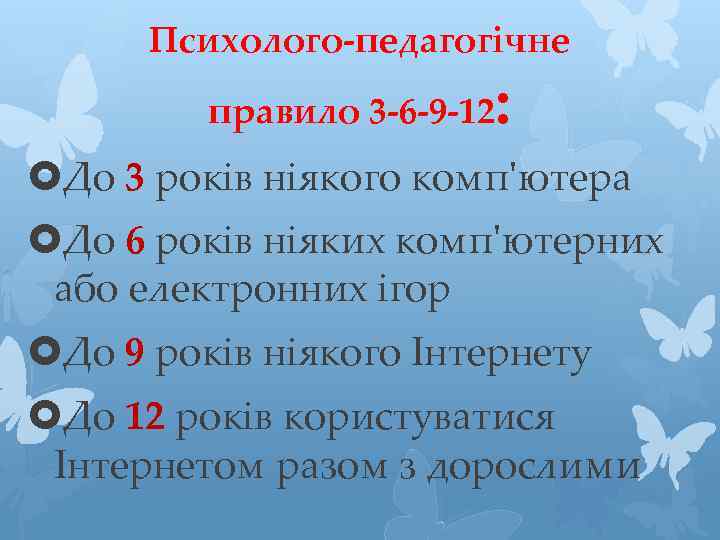 Психолого-педагогічне правило 3-6-9-12:

До 3 років ніякого комп'ютера

До 6 років ніяких комп'ютерних або електронних ігор

До 9 років ніякого Інтернету

До 12 років користуватися Інтернетом разом з дорослими